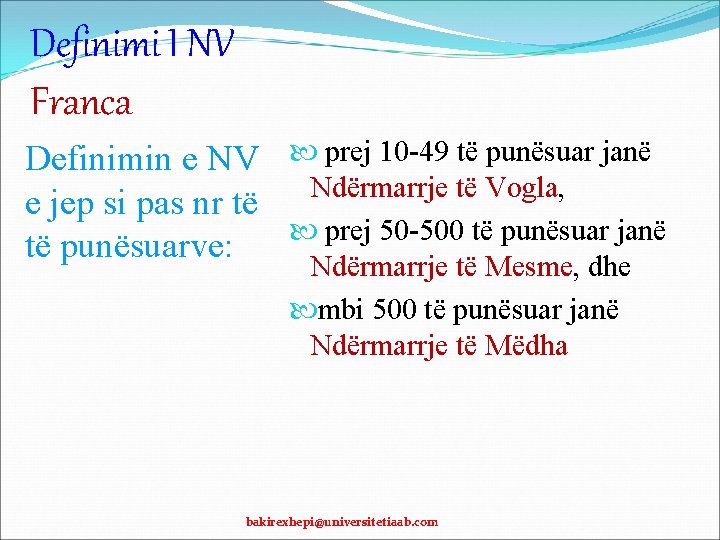 Definimi I NV

Franca

Definimin e NV e jep si pas nr të të punësuarve:

prej 10-49 të punësuar janë Ndërmarrje të Vogla,

prej 50-500 të punësuar janë Ndërmarrje të Mesme, dhe

mbi 500 të punësuar janë Ndërmarrje të Mëdha

bakirexhepi@universitetiaab.com